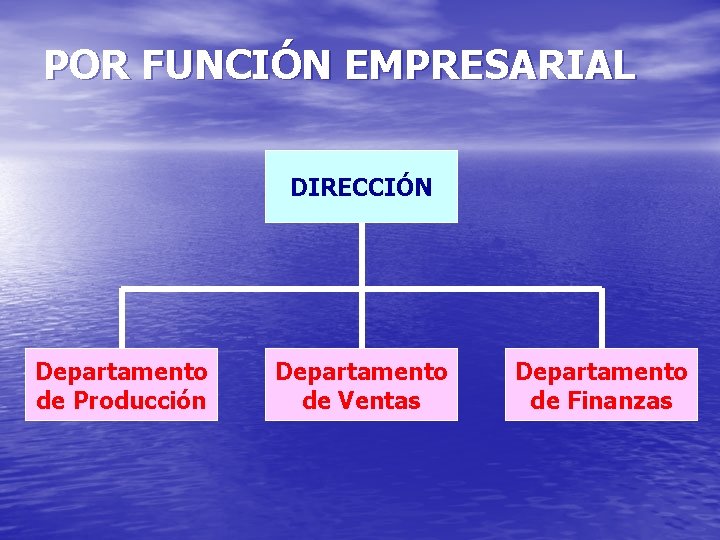 POR FUNCIÓN EMPRESARIAL

DIRECCIÓN

Departamento de Producción

Departamento de Ventas

Departamento de Finanzas